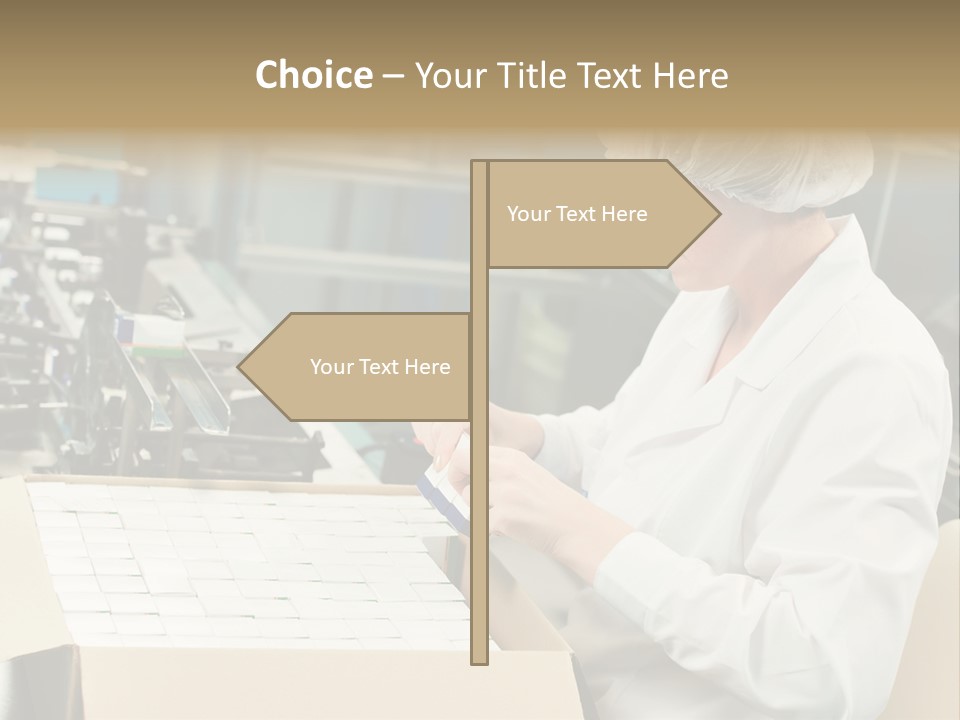 Choice – Your Title Text Here

Your Text Here

Your Text Here